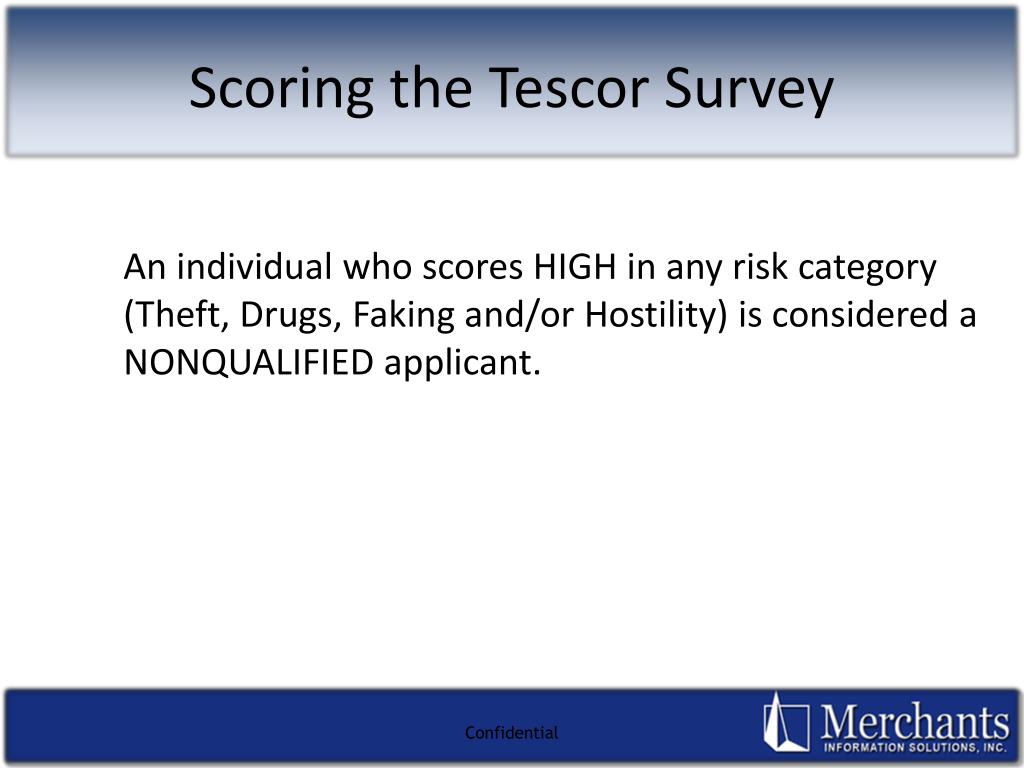 Scoring the Tescor Survey

An individual who scores HIGH in any risk category (Theft, Drugs, Faking and/or Hostility) is considered a NONQUALIFIED applicant.

Confidential

Merchants
INFORMATION SOLUTIONS, INC.